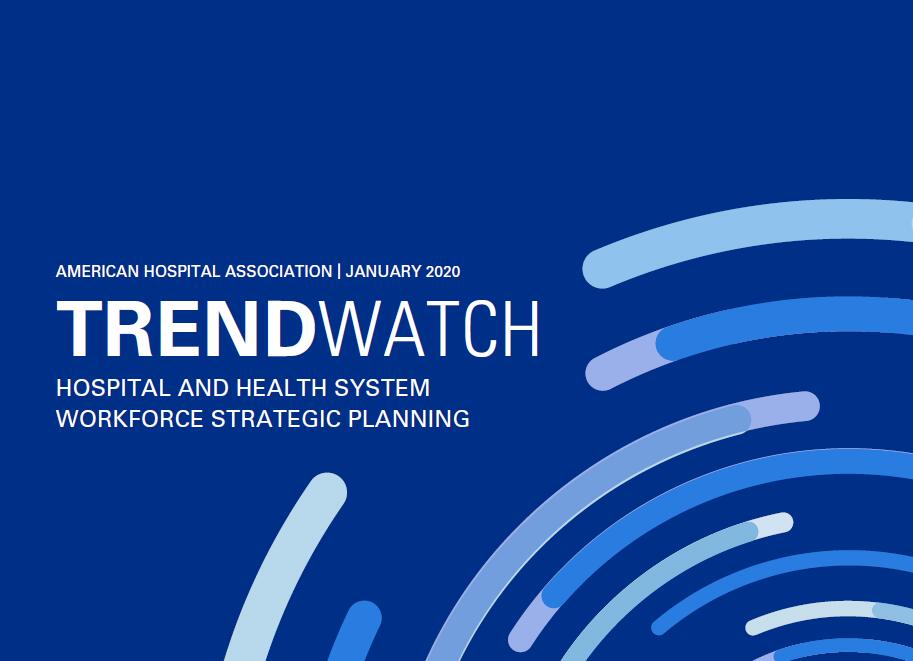 AMERICAN HOSPITAL ASSOCIATION | JANUARY 2020

TRENDWATCH

HOSPITAL AND HEALTH SYSTEM WORKFORCE STRATEGIC PLANNING